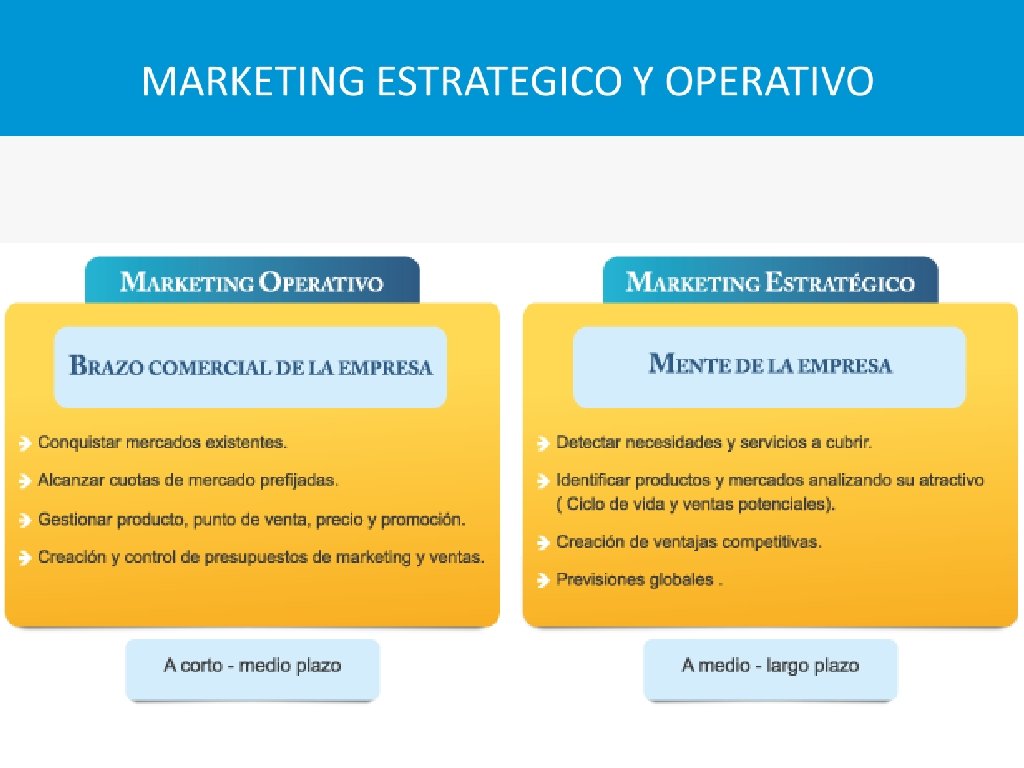 MARKETING ESTRATEGICO Y OPERATIVO

MARKETING OPERATIVO

BRAZO COMERCIAL DE LA EMPRESA

Conquistar mercados existentes.

Alcanzar cuotas de mercado prefijadas.

Gestionar producto, punto de venta, precio y promoción.

Creación y control de presupuestos de marketing y ventas.

A corto - medio plazo

MARKETING ESTRATÉGICO

MENTE DE LA EMPRESA

Detectar necesidades y servicios a cubrir.

Identificar productos y mercados analizando su atractivo ( Ciclo de vida y ventas potenciales).

Creación de ventajas competitivas.

Previsiones globales .

A medio - largo plazo